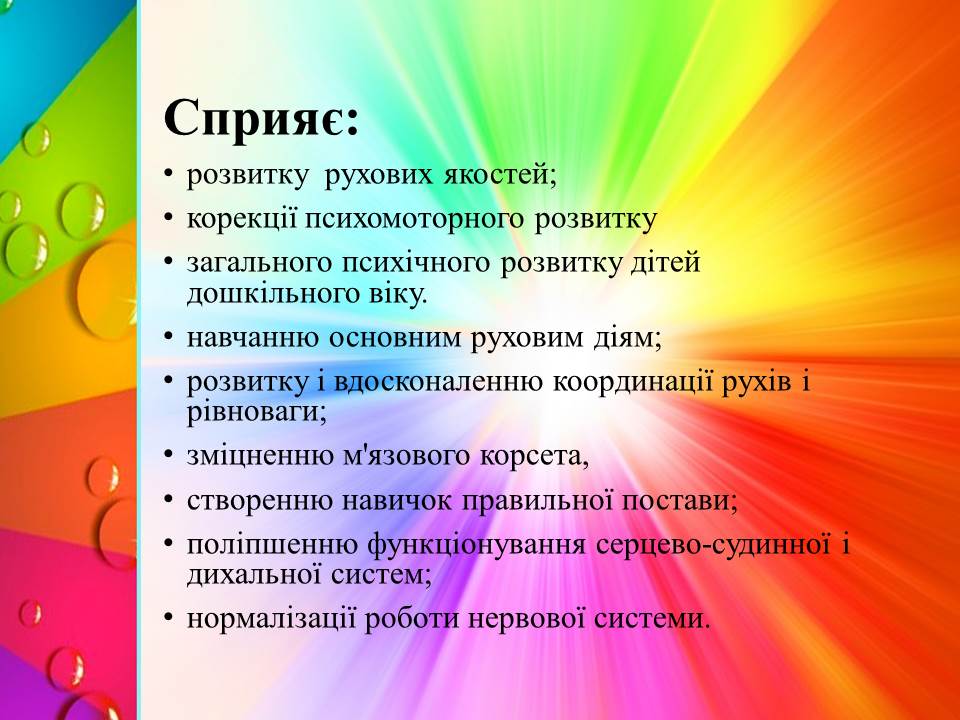 Сприяє:

• розвитку рухових якостей;
• корекції психомоторного розвитку
• загального психічного розвитку дітей дошкільного віку.
• навчанню основним руховим діям;
• розвитку і вдосконаленню координації рухів і рівноваги;
• зміцненню м'язового корсета,
• створенню навичок правильної постави;
• поліпшенню функціонування серцево-судинної і дихальної систем;
• нормалізації роботи нервової системи.